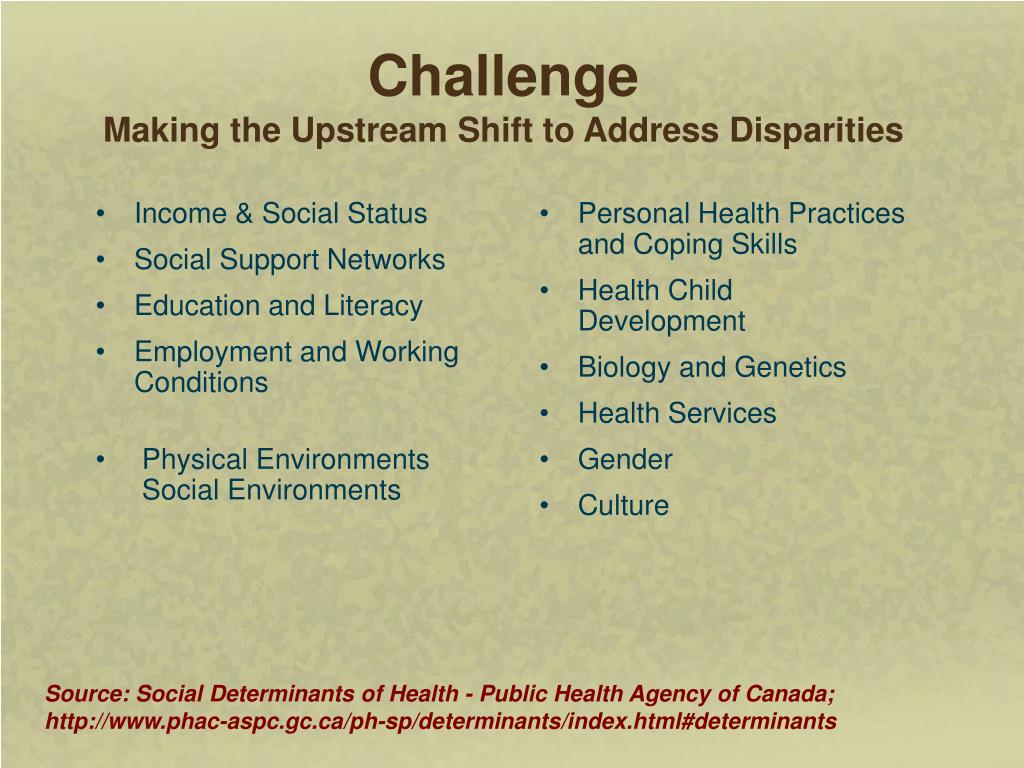 Challenge
Making the Upstream Shift to Address Disparities

• Income & Social Status
• Social Support Networks
• Education and Literacy
• Employment and Working Conditions

• Physical Environments Social Environments

• Personal Health Practices and Coping Skills
• Health Child Development
• Biology and Genetics
• Health Services
• Gender
• Culture

Source: Social Determinants of Health - Public Health Agency of Canada; http://www.phac-aspc.gc.ca/ph-sp/determinants/index.html#determinants